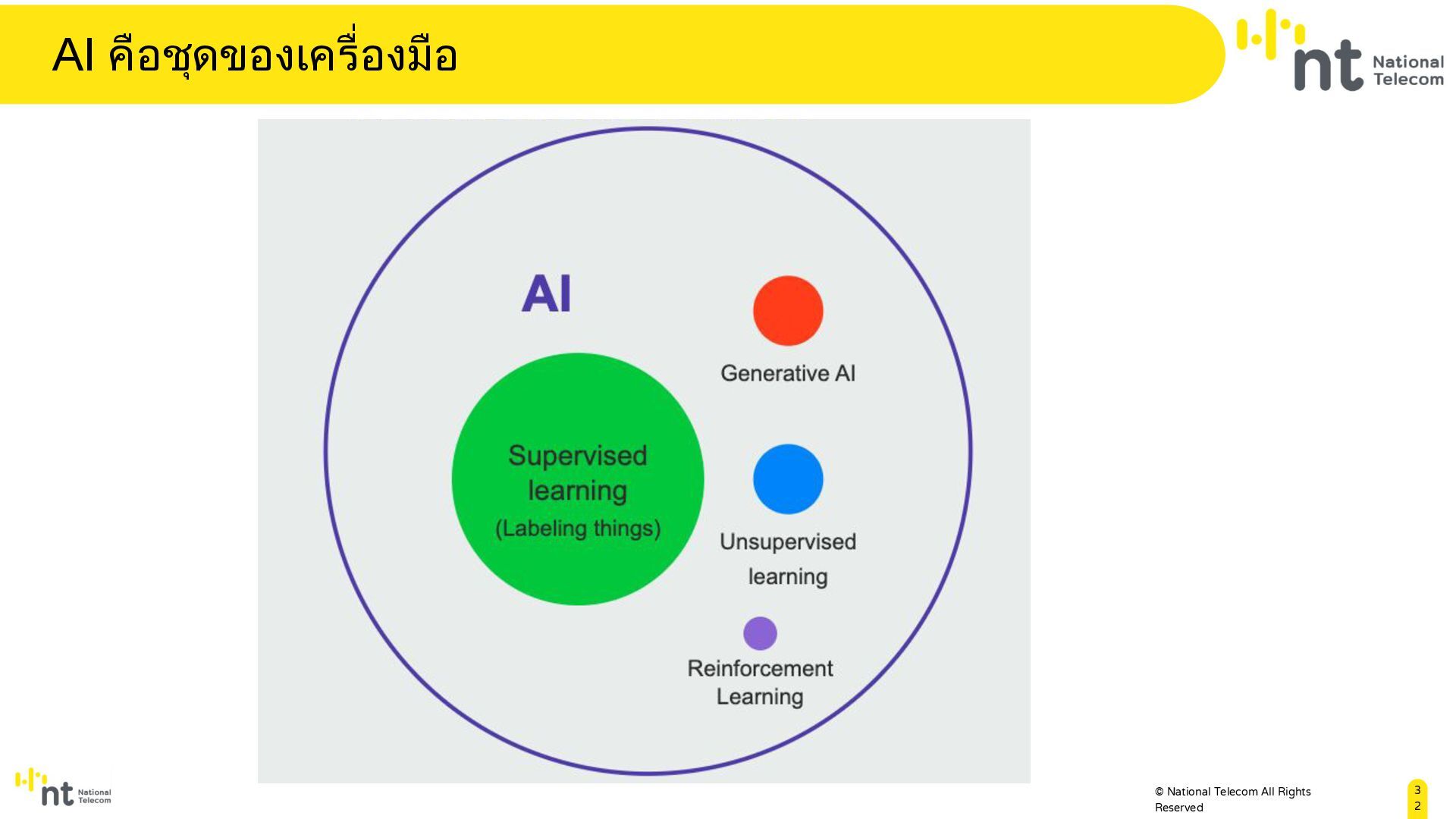 AI คือชุดของเครื่องมือ

nt National Telecom

AI

Generative AI

Supervised learning
(Labeling things)

Unsupervised learning

Reinforcement Learning

nt National Telecom

© National Telecom All Rights Reserved

32